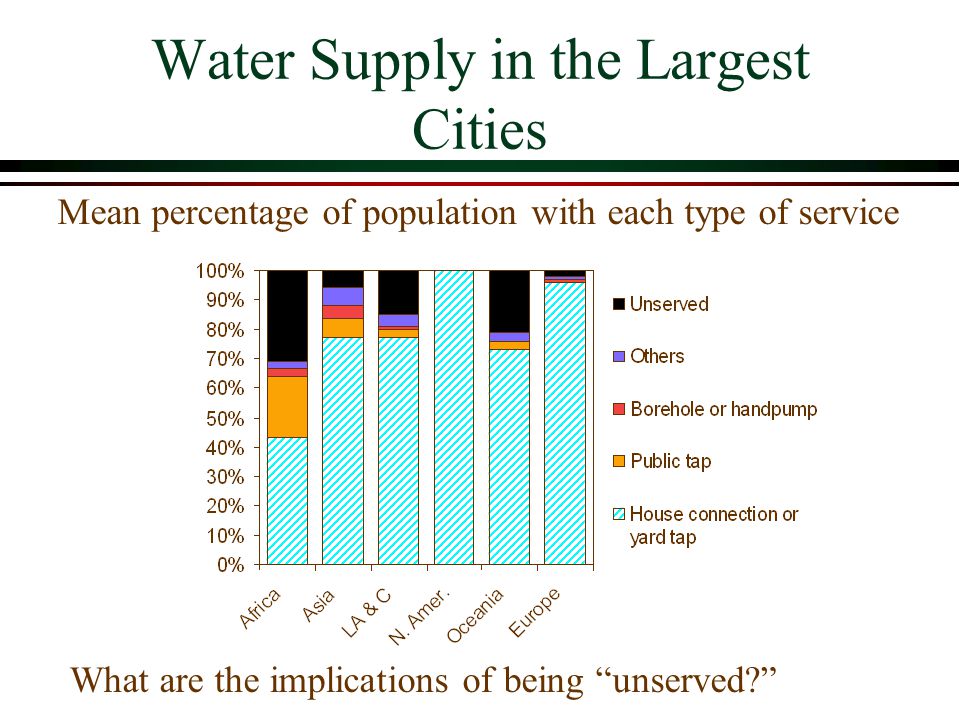 Water Supply in the Largest Cities

Mean percentage of population with each type of service

100%
90%
80%
70%
60%
50%
40%
30%
20%
10%
0%

Africa
Asia
LA & C
N. Amer.
Oceania
Europe

Unserved
Others
Borehole or handpump
Public tap
House connection or yard tap

What are the implications of being “unserved?”